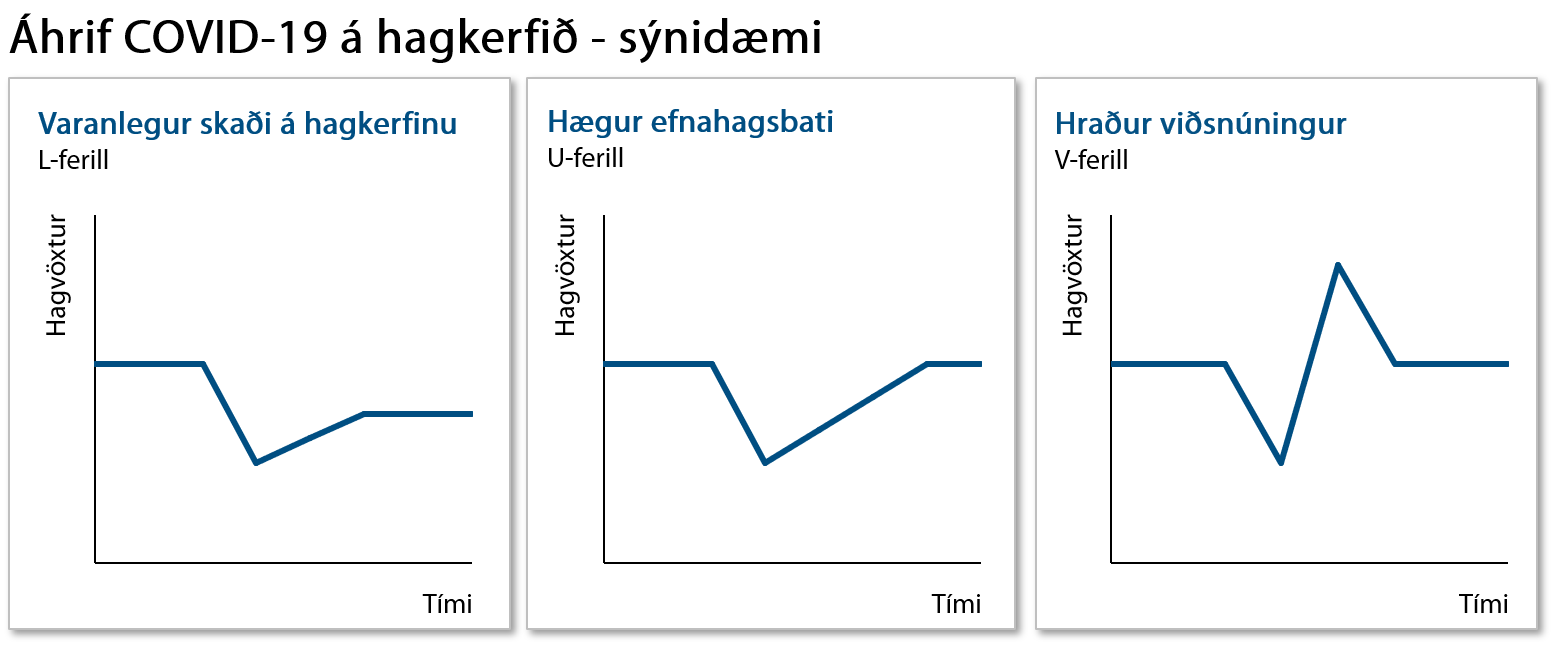 Áhrif COVID-19 á hagkerfið - sýnidæmi

Varanlegur skaði á hagkerfinu
L-ferill
Hagvöxtur
Tími

Hægur efnahagsbati
U-ferill
Hagvöxtur
Tími

Hraður viðsnúningur
V-ferill
Hagvöxtur
Tími